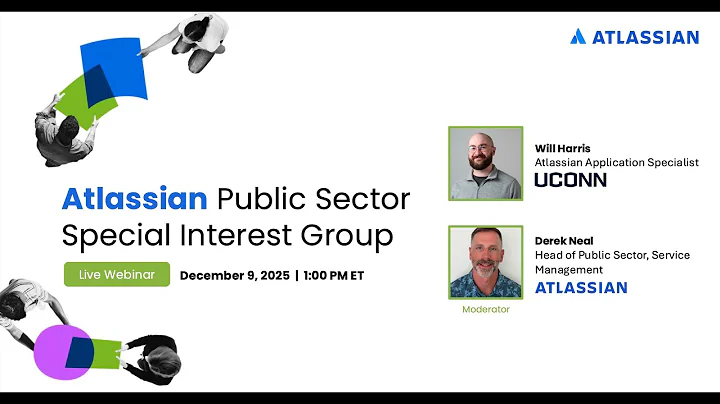 ATLASSIAN

Atlassian Public Sector Special Interest Group

Live Webinar

December 9, 2025 | 1:00 PM ET

Will Harris
Atlassian Application Specialist
UCONN

Derek Neal
Head of Public Sector, Service Management
ATLASSIAN

Moderator